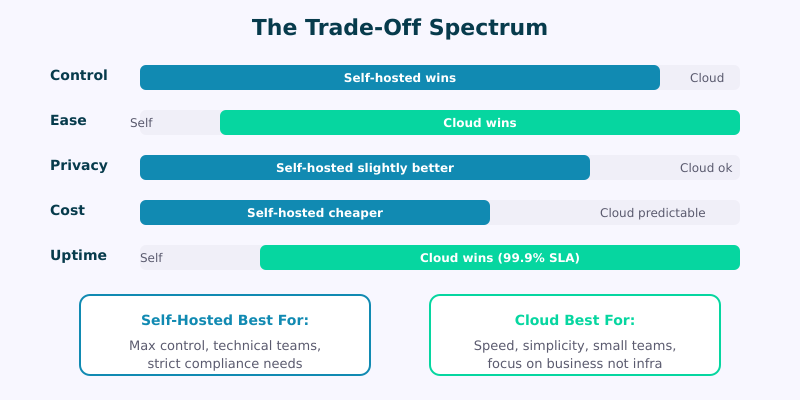 The Trade-Off Spectrum

Control
Self-hosted wins
Cloud

Ease
Self
Cloud wins

Privacy
Self-hosted slightly better
Cloud ok

Cost
Self-hosted cheaper
Cloud predictable

Uptime
Self
Cloud wins (99.9% SLA)

Self-Hosted Best For:
Max control, technical teams, strict compliance needs

Cloud Best For:
Speed, simplicity, small teams, focus on business not infra